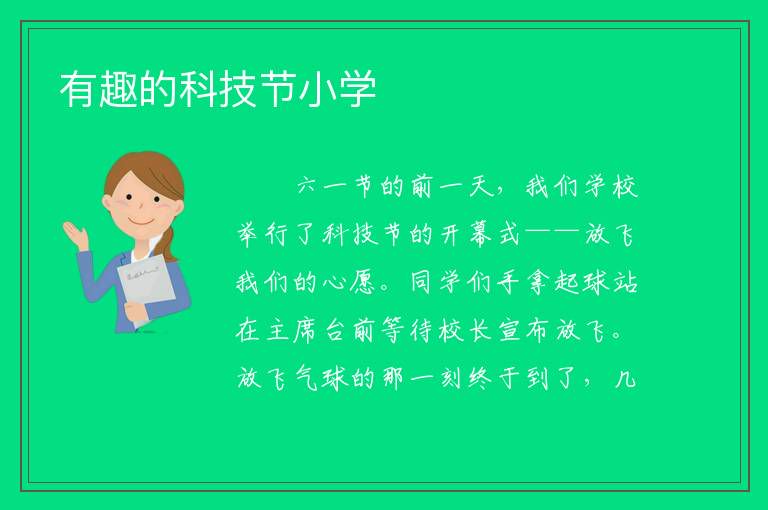 有趣的科技节小学

六一节的前一天，我们学校举行了科技节的开幕式——放飞我们的心愿。同学们手拿起球站在主席台前等待校长宣布放飞。放飞气球的那一刻终于到了，几